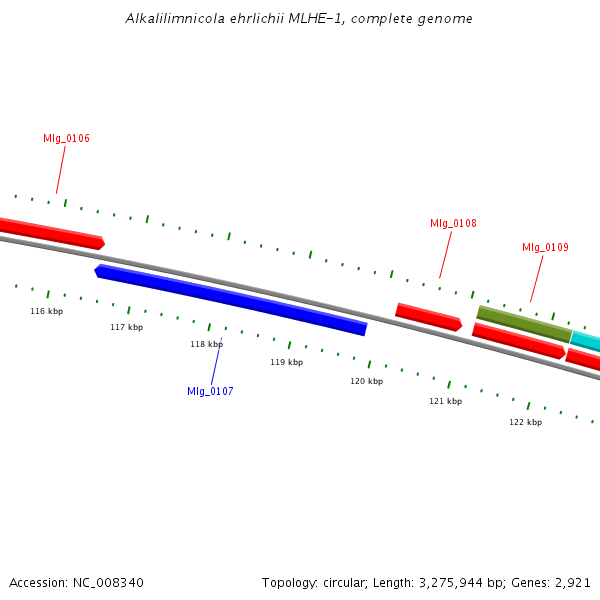 Alkalilimnicola ehrlichii MLHE-1, complete genome

Mlg_0106

Mlg_0108

Mlg_0109

116 kbp

117 kbp

118 kbp

119 kbp

120 kbp

121 kbp

122 kbp

Mlg_0107

Accession: NC_008340

Topology: circular; Length: 3,275,944 bp; Genes: 2,921